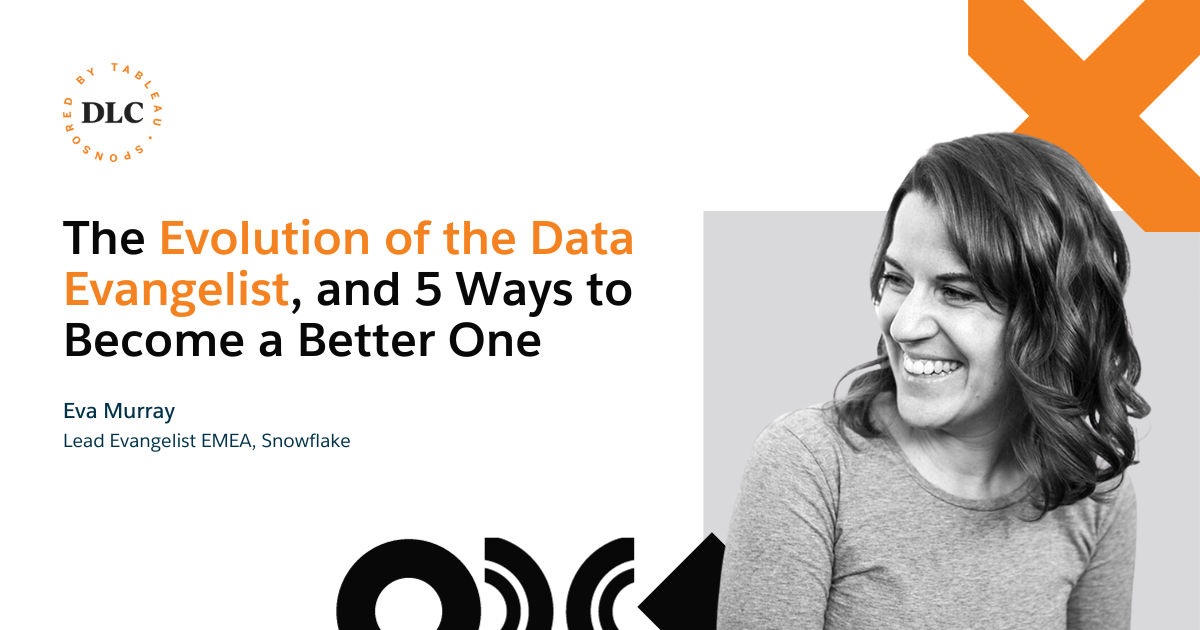 SPONSORED BY TABLEAU ·
DLC

The Evolution of the Data Evangelist, and 5 Ways to Become a Better One

Eva Murray
Lead Evangelist EMEA, Snowflake